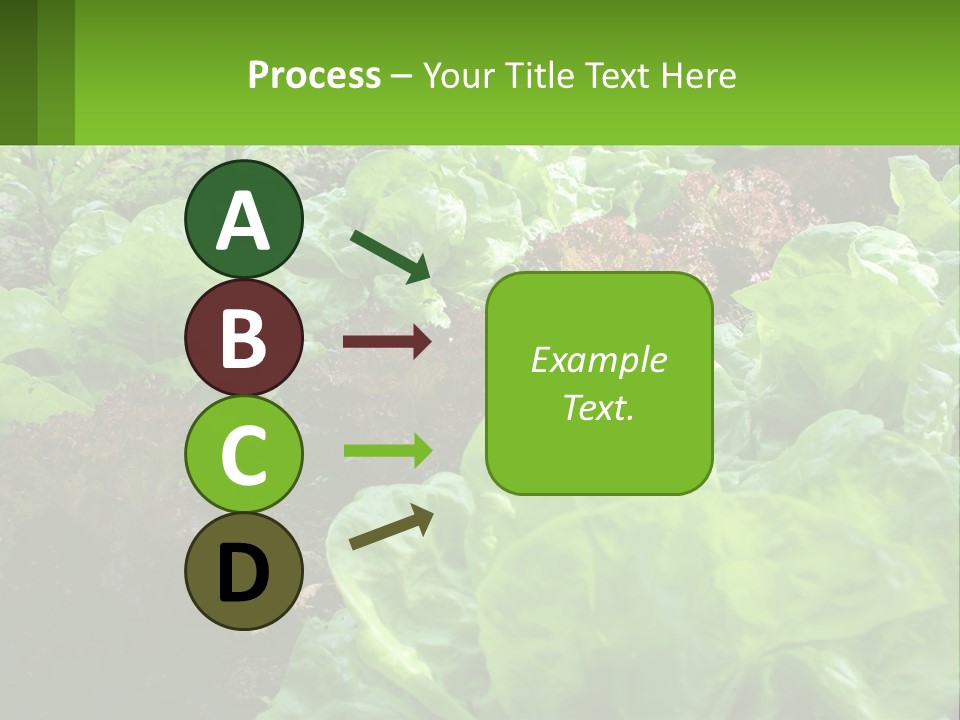 Process – Your Title Text Here

A

B

C

D

Example Text.